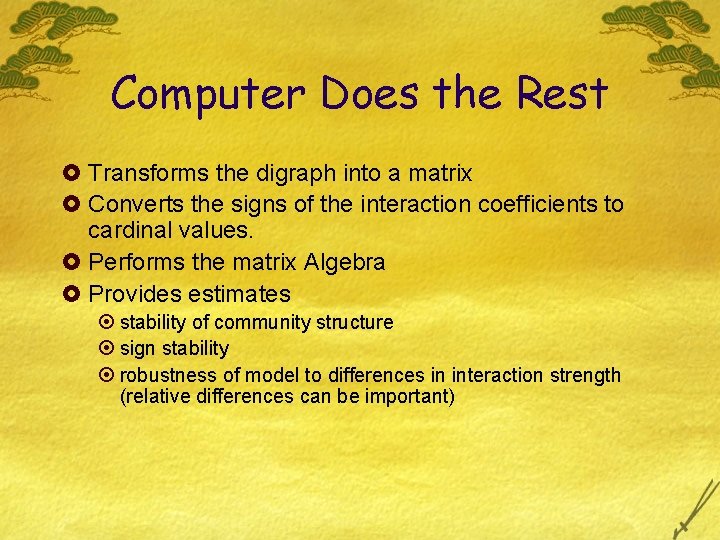 Computer Does the Rest

Transforms the digraph into a matrix
Converts the signs of the interaction coefficients to cardinal values.
Performs the matrix Algebra
Provides estimates
stability of community structure
sign stability
robustness of model to differences in interaction strength (relative differences can be important)